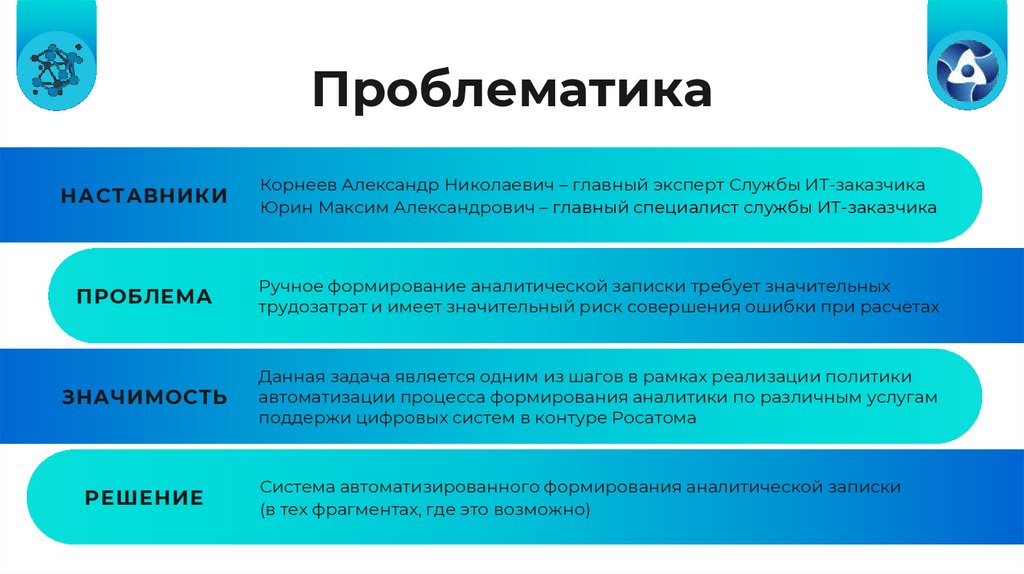 Проблематика

НАСТАВНИКИ

Корнеев Александр Николаевич – главный эксперт Службы ИТ-заказчика
Юрин Максим Александрович – главный специалист службы ИТ-заказчика

ПРОБЛЕМА

Ручное формирование аналитической записки требует значительных трудозатрат и имеет значительный риск совершения ошибки при расчётах

ЗНАЧИМОСТЬ

Данная задача является одним из шагов в рамках реализации политики автоматизации процесса формирования аналитики по различным услугам поддержи цифровых систем в контуре Росатома

РЕШЕНИЕ

Система автоматизированного формирования аналитической записки (в тех фрагментах, где это возможно)